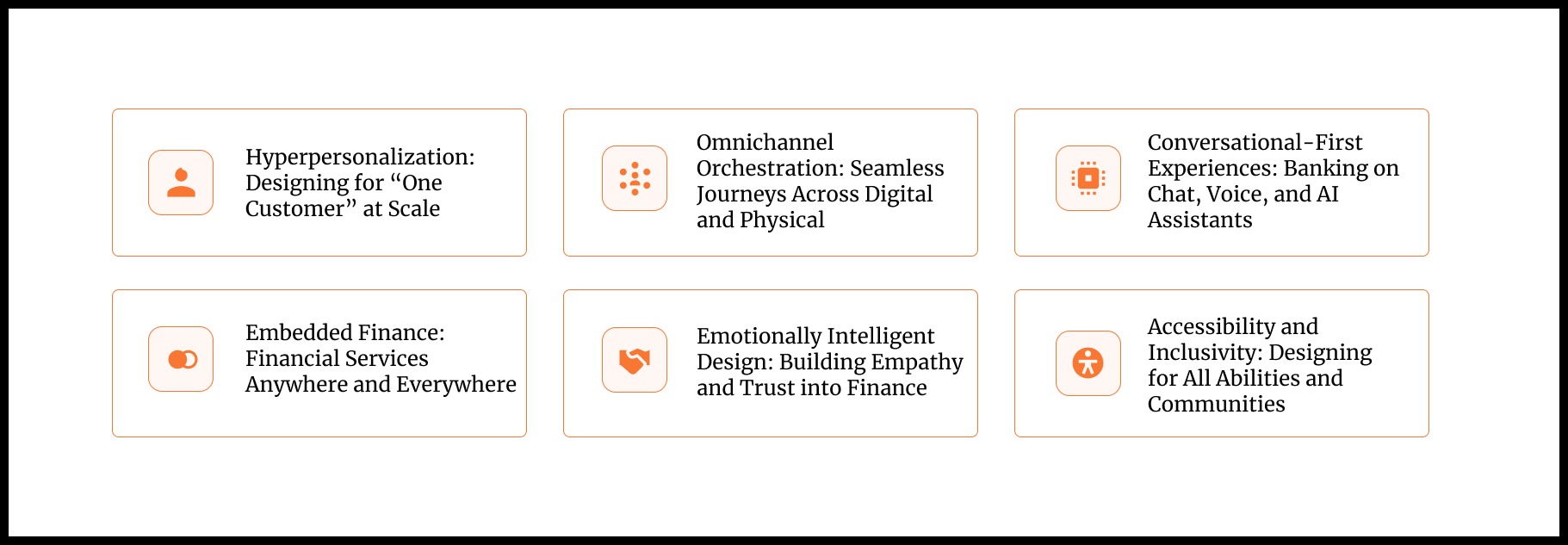 Hyperpersonalization: Designing for “One Customer” at Scale

Omnichannel Orchestration: Seamless Journeys Across Digital and Physical

Conversational-First Experiences: Banking on Chat, Voice, and AI Assistants

Embedded Finance: Financial Services Anywhere and Everywhere

Emotionally Intelligent Design: Building Empathy and Trust into Finance

Accessibility and Inclusivity: Designing for All Abilities and Communities